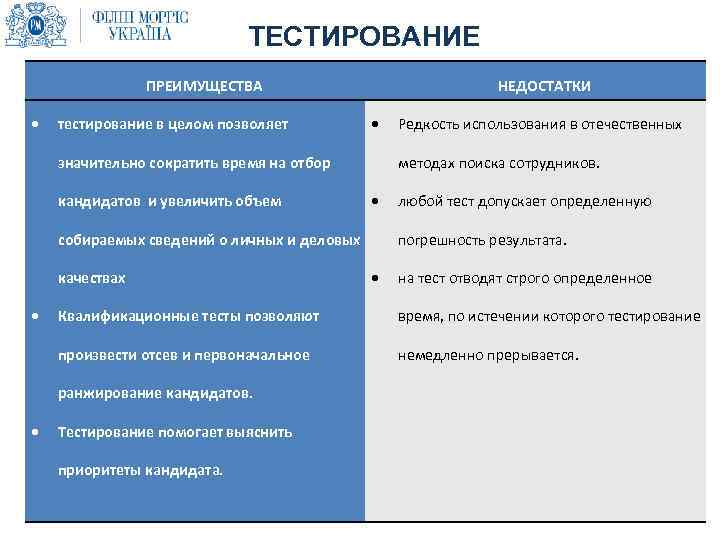 ФІЛІП МОРРІС УКРАЇНА

ТЕСТИРОВАНИЕ

| ПРЕИМУЩЕСТВА | НЕДОСТАТКИ |
|---|---|
| • тестирование в целом позволяет значительно сократить время на отбор кандидатов и увеличить объем собираемых сведений о личных и деловых качествах • Квалификационные тесты позволяют произвести отсев и первоначальное ранжирование кандидатов. • Тестирование помогает выяснить приоритеты кандидата. | • Редкость использования в отечественных методах поиска сотрудников. • любой тест допускает определенную погрешность результата. • на тест отводят строго определенное время, по истечении которого тестирование немедленно прерывается. |